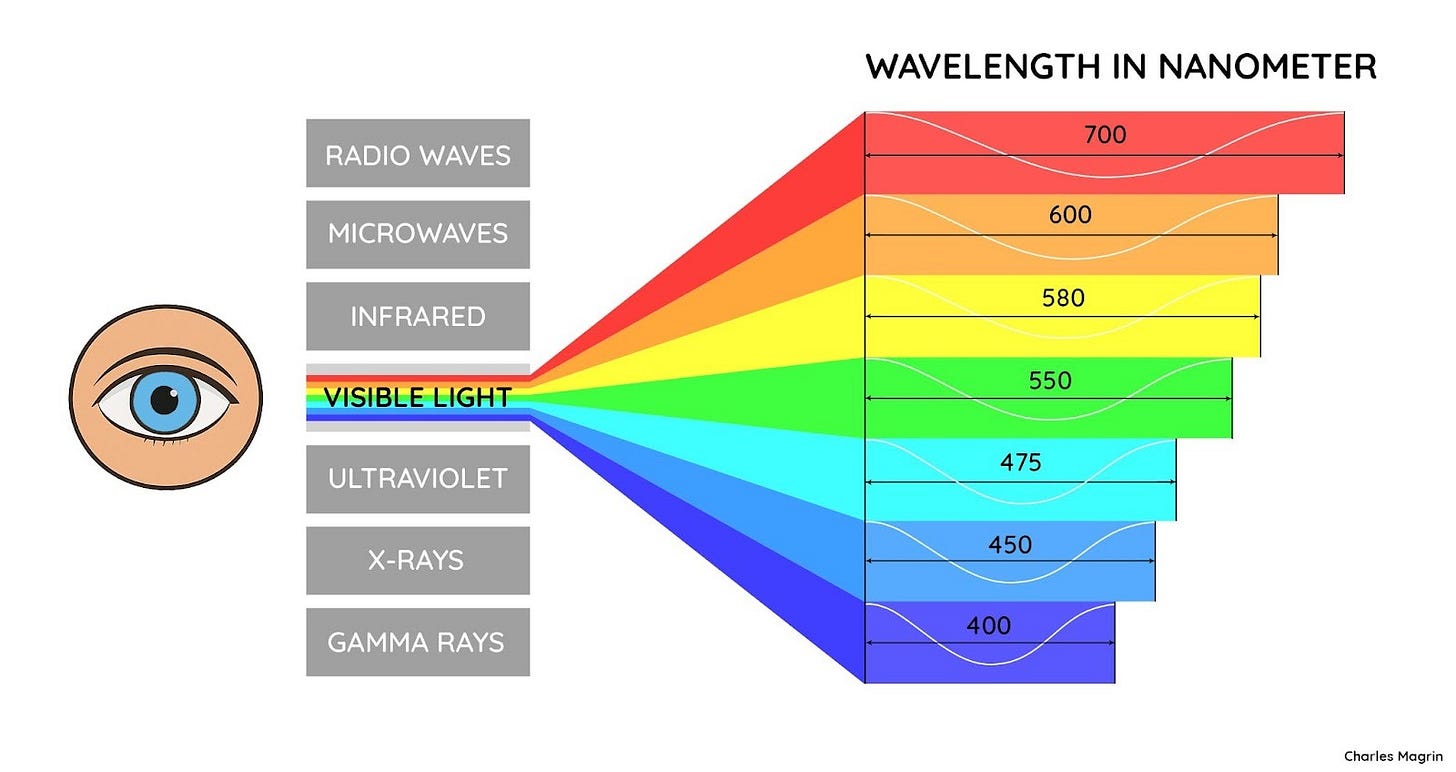 WAVELENGTH IN NANOMETER

RADIO WAVES

MICROWAVES

INFRARED

VISIBLE LIGHT

ULTRAVIOLET

X-RAYS

GAMMA RAYS

700

600

580

550

475

450

400

Charles Magrin